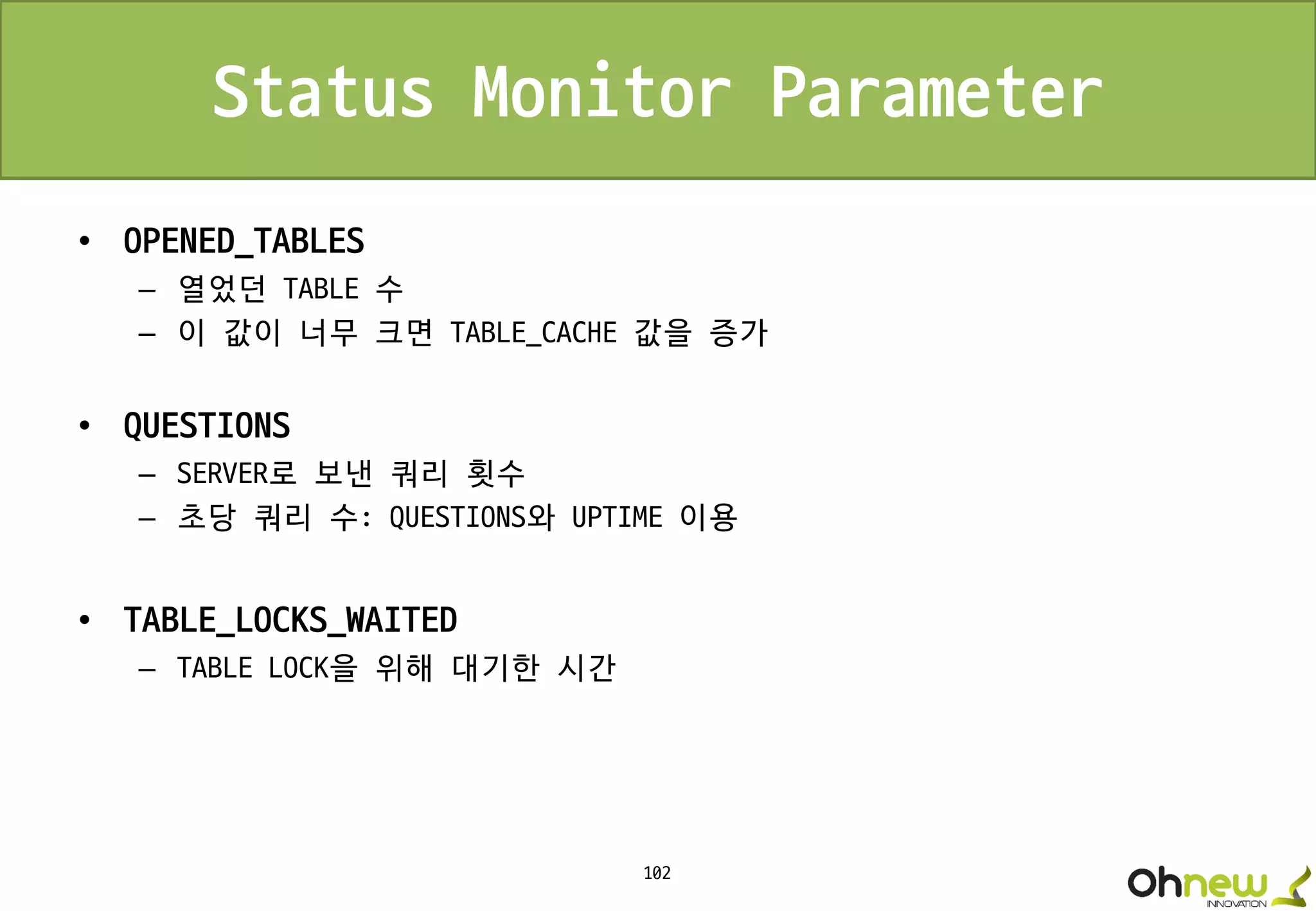 Status Monitor Parameter

• OPENED_TABLES
– 열었던 TABLE 수
– 이 값이 너무 크면 TABLE_CACHE 값을 증가

• QUESTIONS
– SERVER로 보낸 쿼리 횟수
– 초당 쿼리 수: QUESTIONS와 UPTIME 이용

• TABLE_LOCKS_WAITED
– TABLE LOCK을 위해 대기한 시간

102

Ohnew INNOVATION